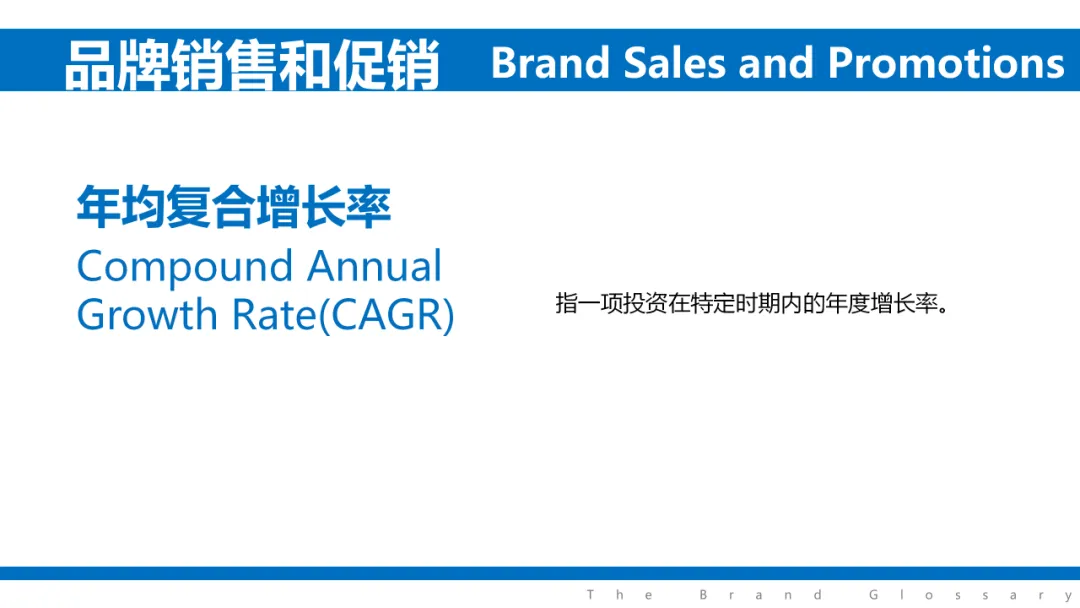 品牌销售和促销 Brand Sales and Promotions

年均复合增长率

Compound Annual Growth Rate(CAGR)

指一项投资在特定时期内的年度增长率。

The Brand Glossary